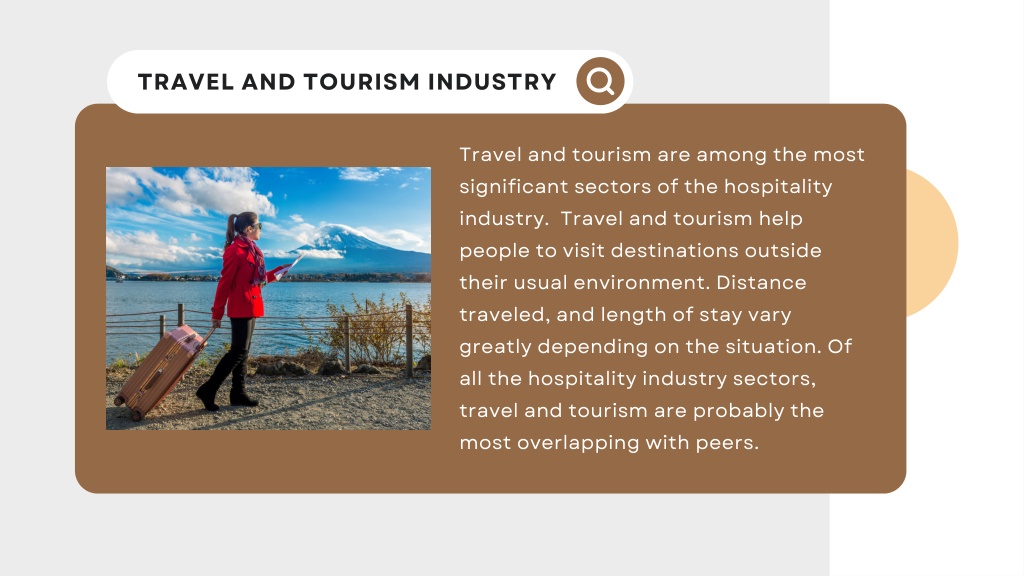 TRAVEL AND TOURISM INDUSTRY

Travel and tourism are among the most significant sectors of the hospitality industry.  Travel and tourism help people to visit destinations outside their usual environment. Distance traveled, and length of stay vary greatly depending on the situation. Of all the hospitality industry sectors, travel and tourism are probably the most overlapping with peers.